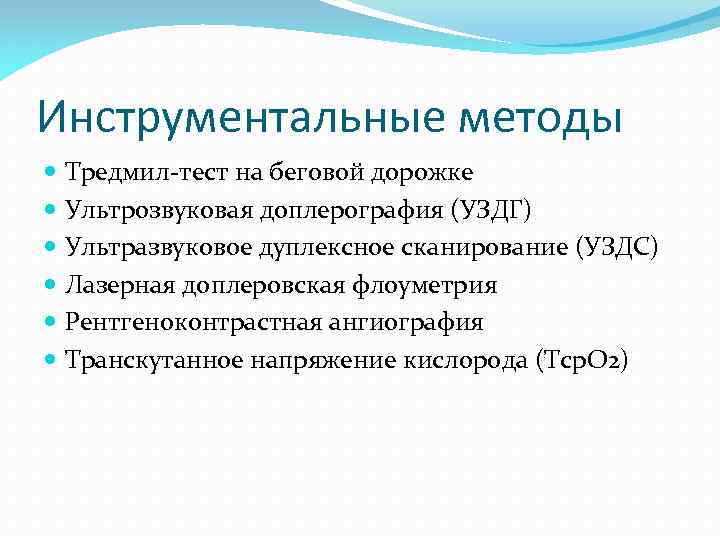 Инструментальные методы

- Тредмил-тест на беговой дорожке
- Ультрозвуковая доплерография (УЗДГ)
- Ультразвуковое дуплексное сканирование (УЗДС)
- Лазерная доплеровская флоуметрия
- Рентгеноконтрастная ангиография
- Транскутанное напряжение кислорода (TcpO2)